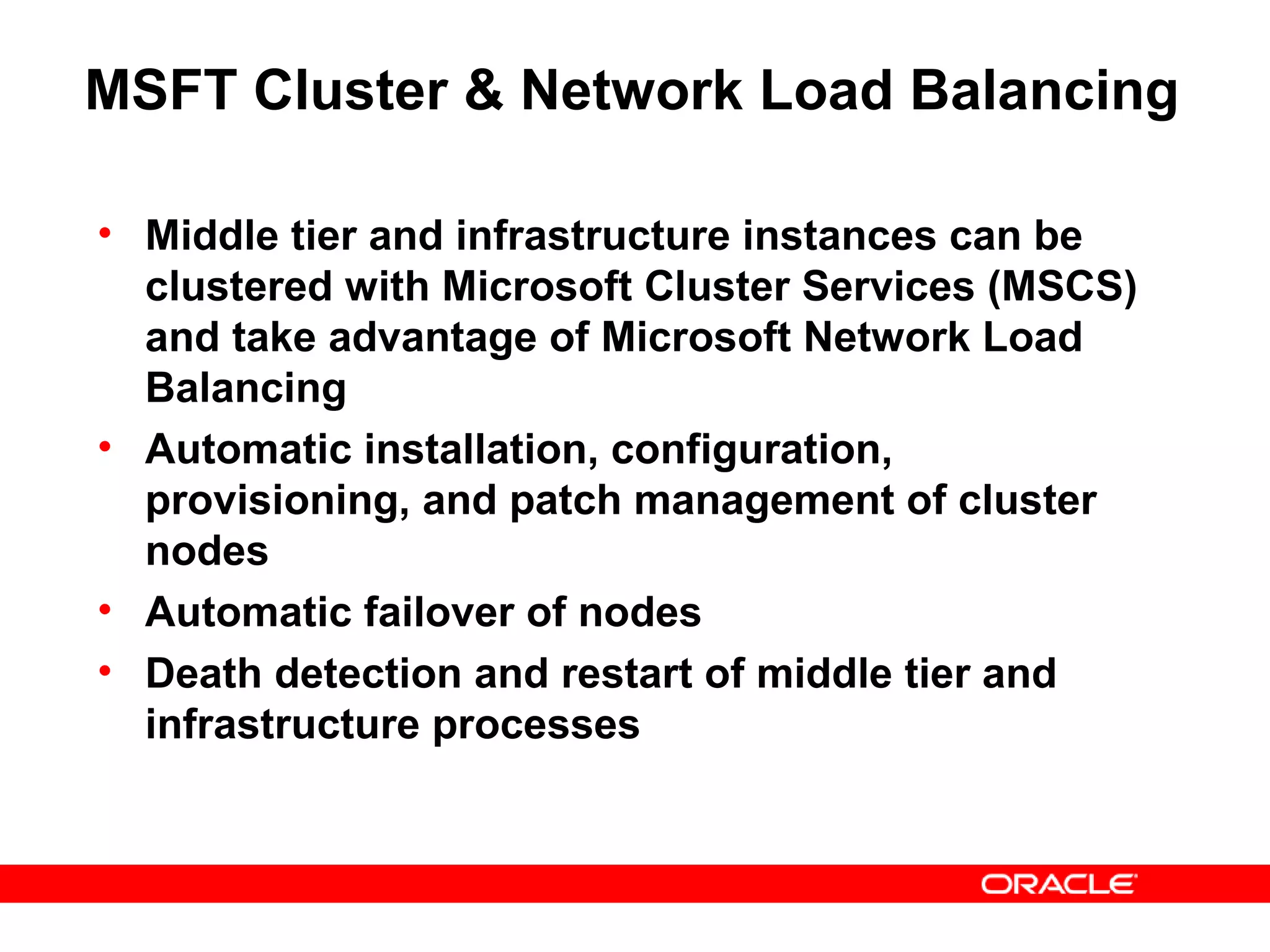 MSFT Cluster & Network Load Balancing

• Middle tier and infrastructure instances can be clustered with Microsoft Cluster Services (MSCS) and take advantage of Microsoft Network Load Balancing
• Automatic installation, configuration, provisioning, and patch management of cluster nodes
• Automatic failover of nodes
• Death detection and restart of middle tier and infrastructure processes

ORACLE